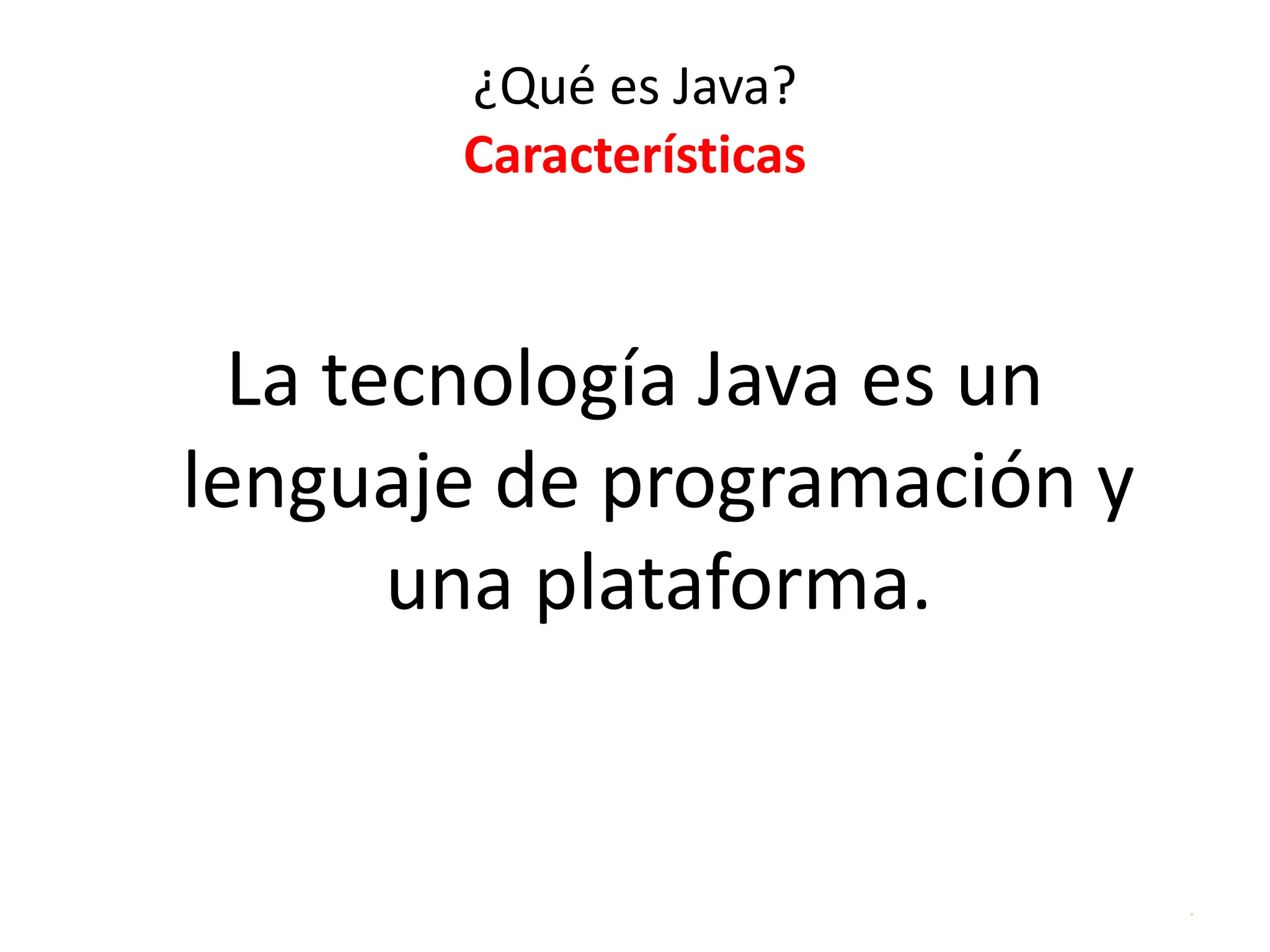 ¿Qué es Java?
Características

La tecnología Java es un lenguaje de programación y una plataforma.